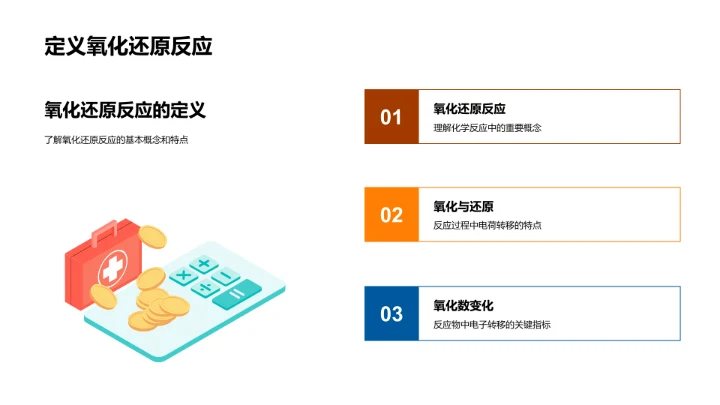 定义氧化还原反应

氧化还原反应的定义

了解氧化还原反应的基本概念和特点

01
氧化还原反应
理解化学反应中的重要概念

02
氧化与还原
反应过程中电荷转移的特点

03
氧化数变化
反应物中电子转移的关键指标